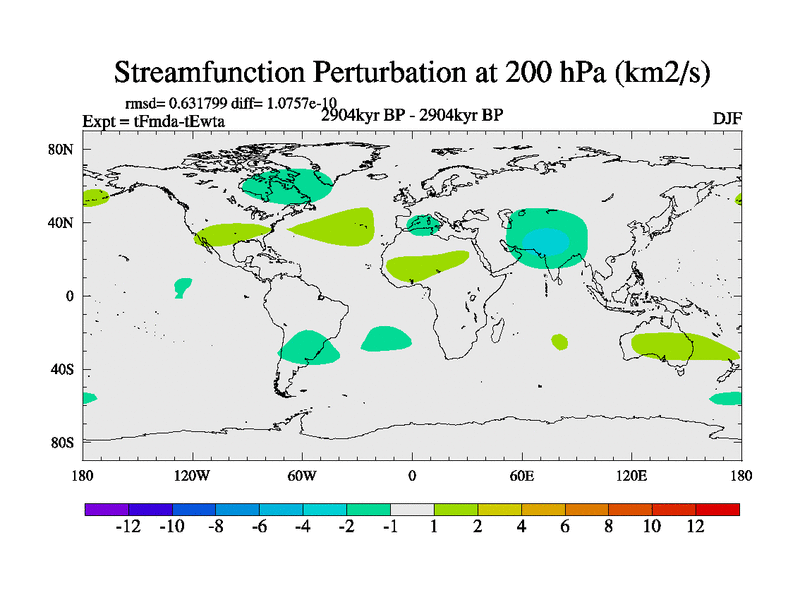 Streamfunction Perturbation at 200 hPa (km2/s)

rmsd= 0.631799 diff= 1.0757e-10

Expt = tFmda-tEwta

2904kyr BP - 2904kyr BP

DJF

80N
40N
0
40S
80S

180 120W 60W 0 60E 120E 180

-12 -10 -8 -6 -4 -2 -1 1 2 4 6 8 10 12